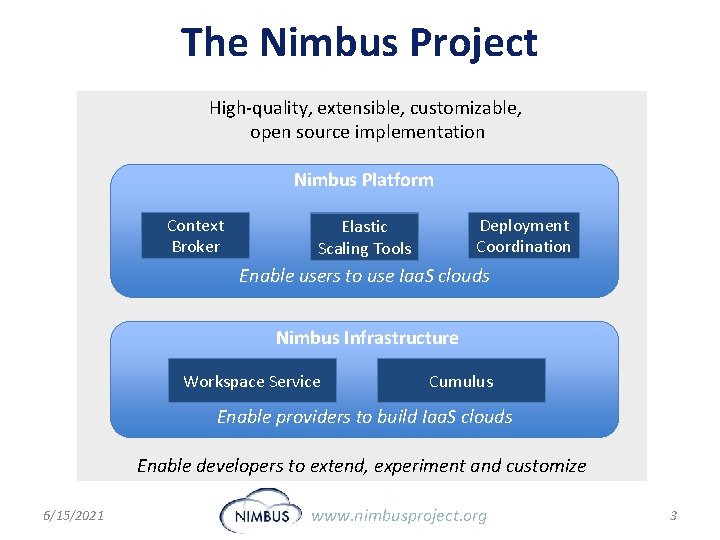 The Nimbus Project

High-quality, extensible, customizable, open source implementation

Nimbus Platform

Context Broker

Elastic Scaling Tools

Deployment Coordination

Enable users to use IaaS clouds

Nimbus Infrastructure

Workspace Service

Cumulus

Enable providers to build IaaS clouds

Enable developers to extend, experiment and customize

6/15/2021

NIMBUS

www.nimbusproject.org

3